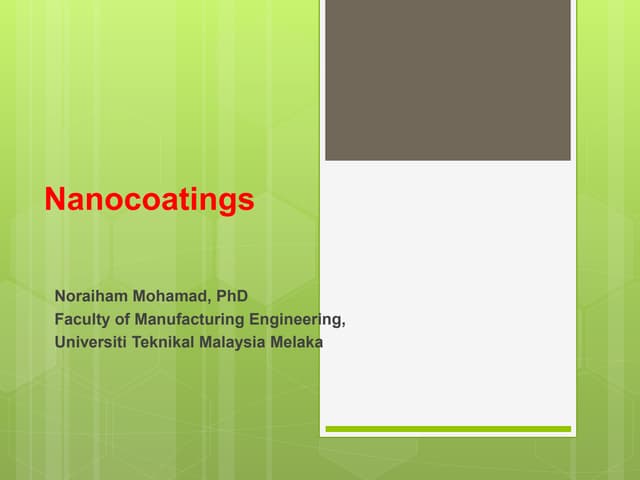 Nanocoatings

Noraiham Mohamad, PhD
Faculty of Manufacturing Engineering,
Universiti Teknikal Malaysia Melaka